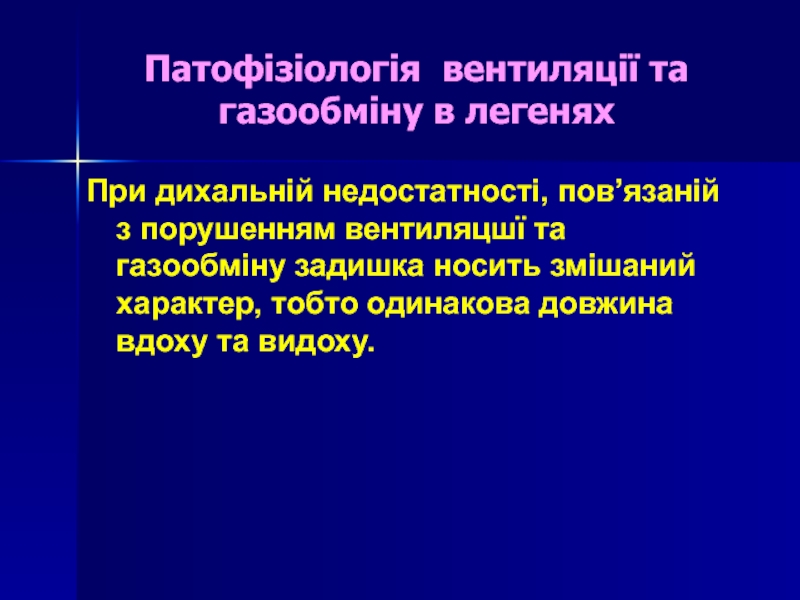 Патофізіологія вентиляції та газообміну в легенях

При дихальній недостатності, пов’язаній з порушенням вентиляцші та газообміну задишка носить змішаний характер, тобто одинакова довжина вдоху та видоху.